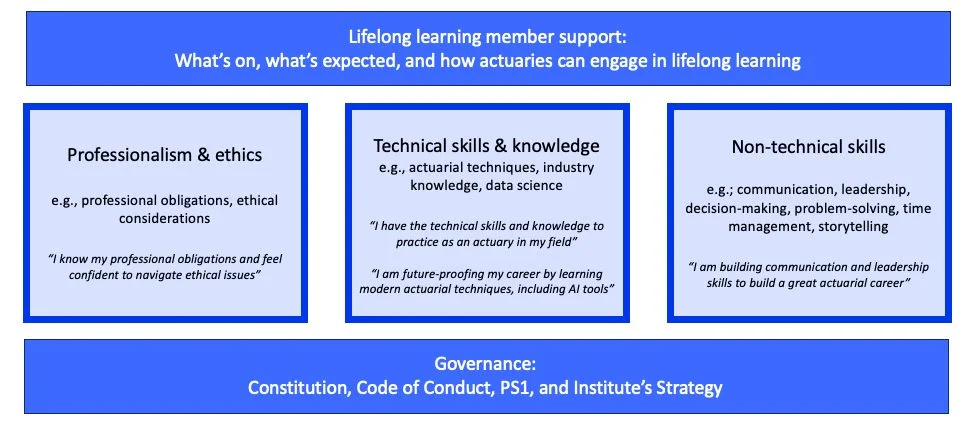 Lifelong learning member support:
What's on, what's expected, and how actuaries can engage in lifelong learning

Professionalism & ethics

e.g., professional obligations, ethical considerations

"I know my professional obligations and feel confident to navigate ethical issues"

Technical skills & knowledge
e.g., actuarial techniques, industry knowledge, data science

"I have the technical skills and knowledge to practice as an actuary in my field"

"I am future-proofing my career by learning modern actuarial techniques, including AI tools"

Non-technical skills

e.g.; communication, leadership, decision-making, problem-solving, time management, storytelling

"I am building communication and leadership skills to build a great actuarial career"

Governance:
Constitution, Code of Conduct, PS1, and Institute's Strategy